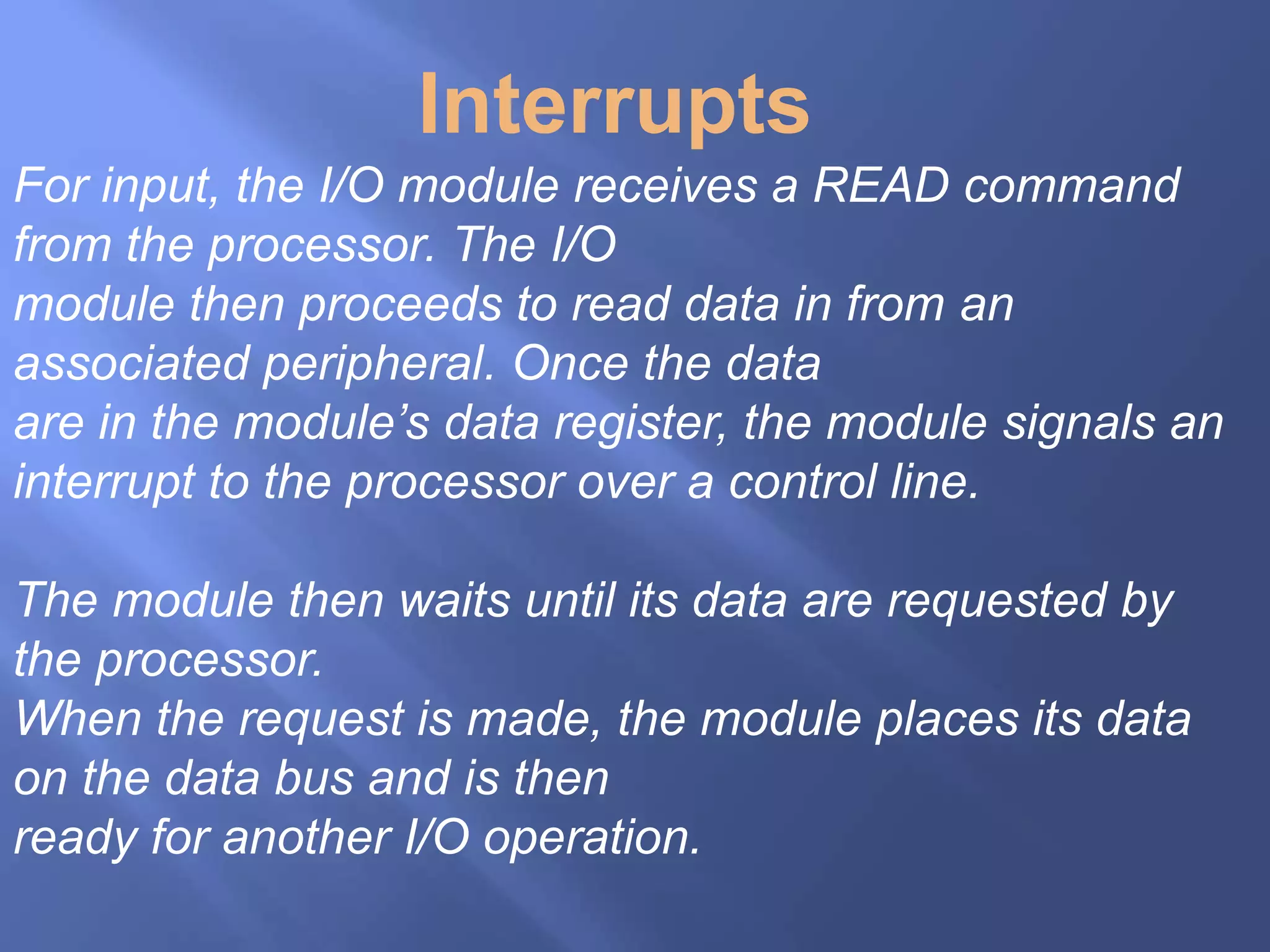 Interrupts

For input, the I/O module receives a READ command from the processor. The I/O module then proceeds to read data in from an associated peripheral. Once the data are in the module’s data register, the module signals an interrupt to the processor over a control line.

The module then waits until its data are requested by the processor.
When the request is made, the module places its data on the data bus and is then ready for another I/O operation.